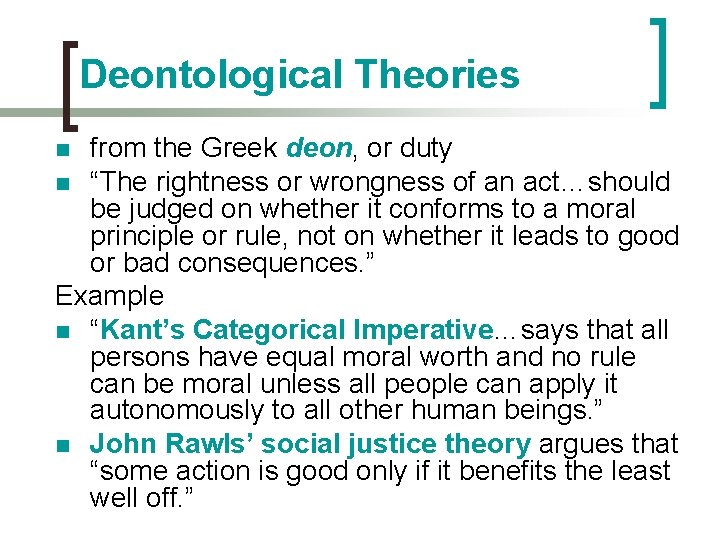 Deontological Theories

- from the Greek deon, or duty
- “The rightness or wrongness of an act…should be judged on whether it conforms to a moral principle or rule, not on whether it leads to good or bad consequences.”

Example

- “Kant’s Categorical Imperative…says that all persons have equal moral worth and no rule can be moral unless all people can apply it autonomously to all other human beings.”
- John Rawls’ social justice theory argues that “some action is good only if it benefits the least well off.”